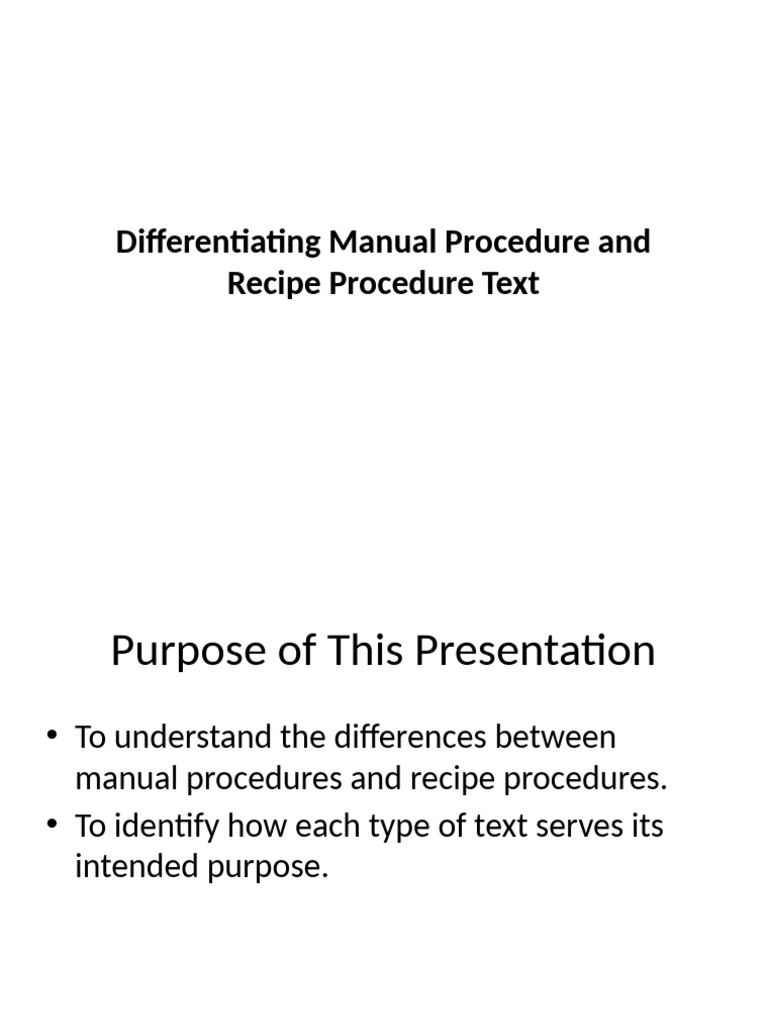 Differentiating Manual Procedure and Recipe Procedure Text

Purpose of This Presentation

• To understand the differences between manual procedures and recipe procedures.
• To identify how each type of text serves its intended purpose.